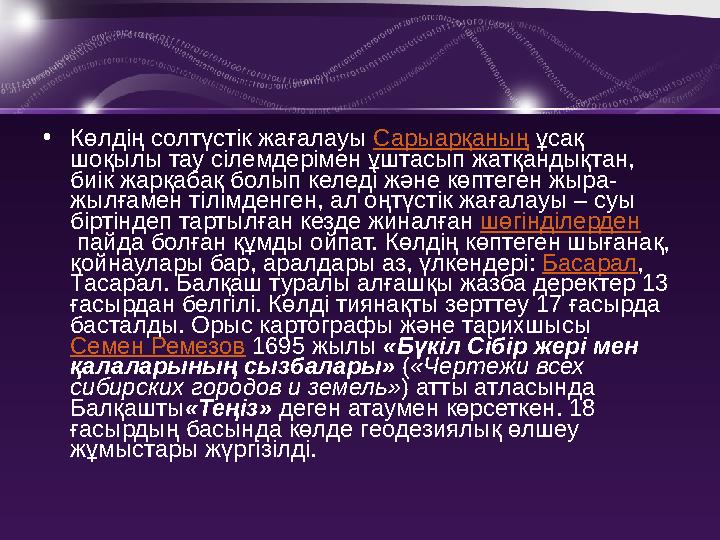 • Көлдің солтүстік жағалауы Сарыарқаның ұсақ шоқылы тау сілемдерімен ұштасып жатқандықтан, биік жарқабақ болып келеді және көптеген жыра-жылғамен тілімденген, ал оңтүстік жағалауы – суы біртіндеп тартылған кезде жиналған шөгінділерден пайда болған құмды ойпат. Көлдің көптеген шығанақ, қойнаулары бар, аралдары аз, үлкендері: Басарал, Тасарал. Балқаш туралы алғашқы жазба деректер 13 ғасырдан белгілі. Көлді тиянақты зерттеу 17 ғасырда басталды. Орыс картографы және тарихшысы Семен Ремезов 1695 жылы «Бүкіл Сібір жері мен қалаларының сызбалары» («Чертежи всех сибирских городов и земель») атты атласында Балқашты«Теңіз» деген атаумен көрсеткен. 18 ғасырдың басында көлде геодезиялық өлшеу жұмыстары жүргізілді.